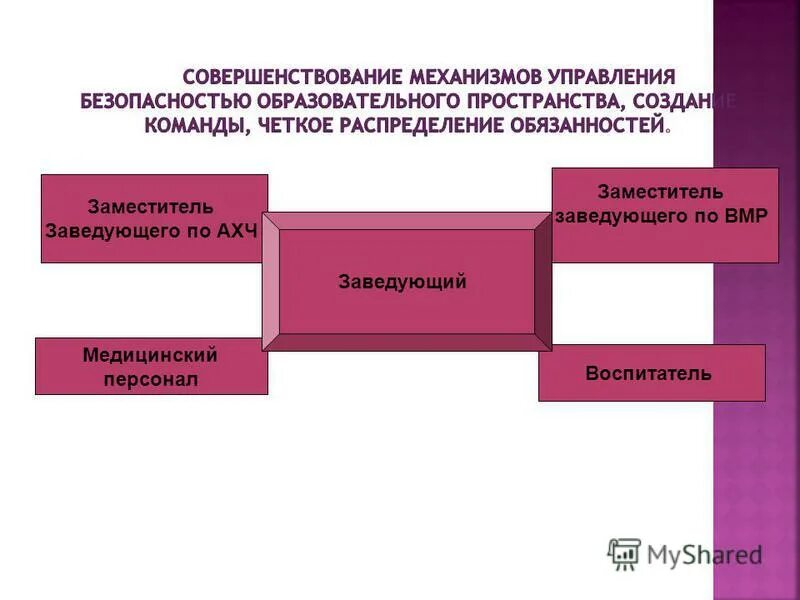 СОВЕРШЕНСТВОВАНИЕ МЕХАНИЗМОВ УПРАВЛЕНИЯ БЕЗОПАСНОСТЬЮ ОБРАЗОВАТЕЛЬНОГО ПРОСТРАНСТВА, СОЗДАНИЕ КОМАНДЫ, ЧЕТКОЕ РАСПРЕДЕЛЕНИЕ ОБЯЗАННОСТЕЙ.

Заместитель Заведующего по АХЧ

Заместитель заведующего по ВМР

Заведующий

Медицинский персонал

Воспитатель

MyShared